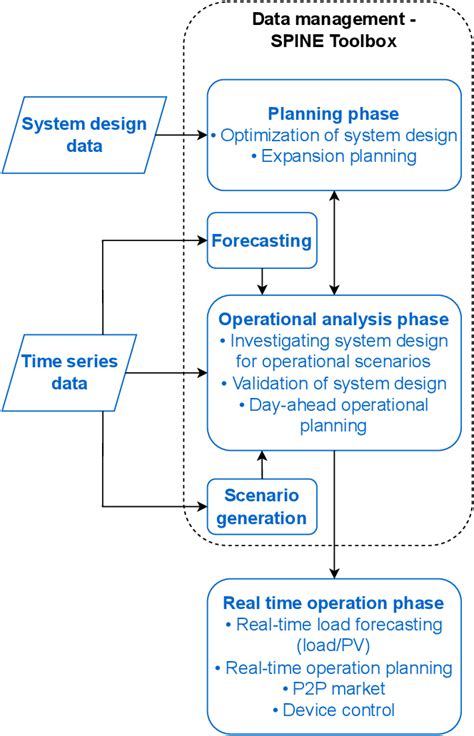 Data management - SPINE Toolbox

System design data

Planning phase
• Optimization of system design
• Expansion planning

Forecasting

Time series data

Operational analysis phase
• Investigating system design for operational scenarios
• Validation of system design
• Day-ahead operational planning

Scenario generation

Real time operation phase
• Real-time load forecasting (load/PV)
• Real-time operation planning
• P2P market
• Device control